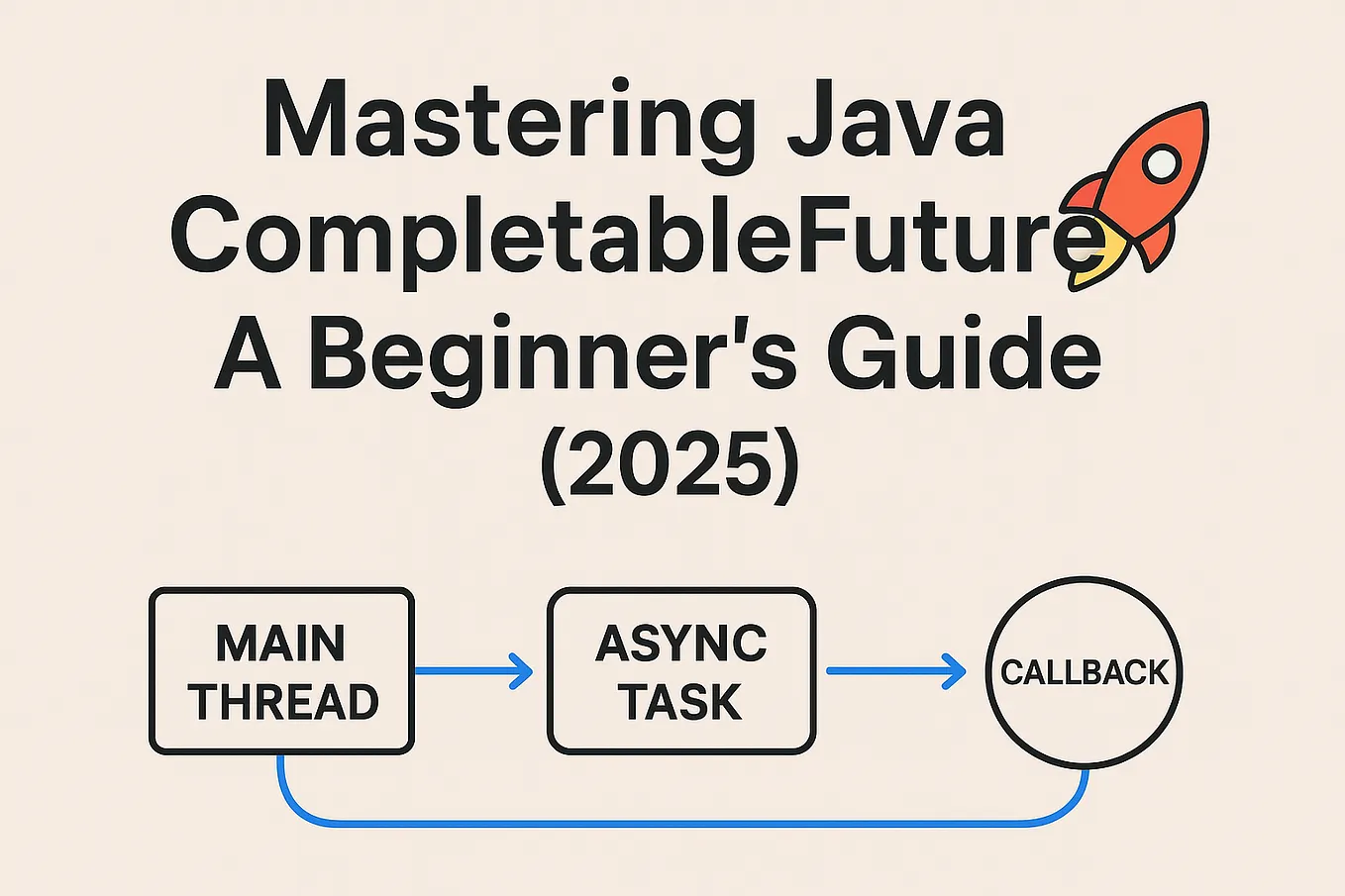 Mastering Java CompletableFuture A Beginner's Guide (2025)

MAIN THREAD

ASYNC TASK

CALLBACK